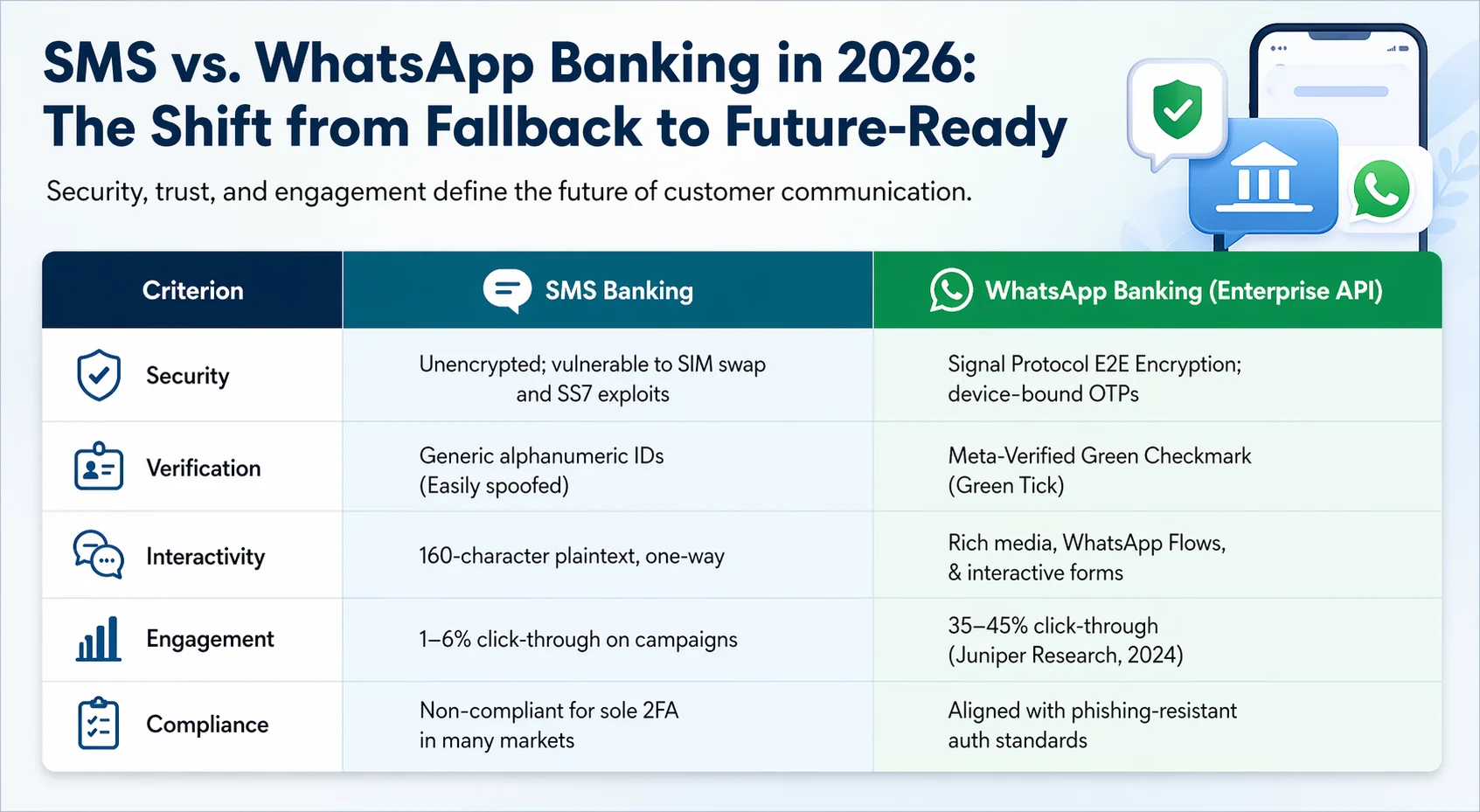 SMS vs. WhatsApp Banking in 2026: The Shift from Fallback to Future-Ready

Security, trust, and engagement define the future of customer communication.

| Criterion | SMS Banking | WhatsApp Banking (Enterprise API) |
|---|---|---|
| Security | Unencrypted; vulnerable to SIM swap and SS7 exploits | Signal Protocol E2E Encryption; device-bound OTPs |
| Verification | Generic alphanumeric IDs (Easily spoofed) | Meta-Verified Green Checkmark (Green Tick) |
| Interactivity | 160-character plaintext, one-way | Rich media, WhatsApp Flows, & interactive forms |
| Engagement | 1–6% click-through on campaigns | 35–45% click-through (Juniper Research, 2024) |
| Compliance | Non-compliant for sole 2FA in many markets | Aligned with phishing-resistant auth standards |